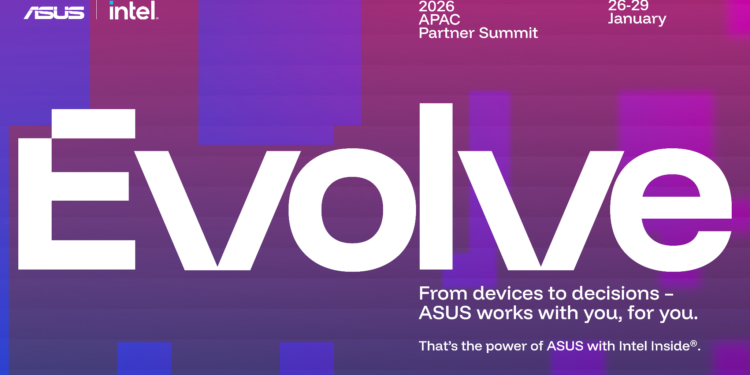 ASUS | intel.

2026
APAC
Partner Summit

26-29
January

Evolve

From devices to decisions – ASUS works with you, for you.

That's the power of ASUS with Intel Inside®.